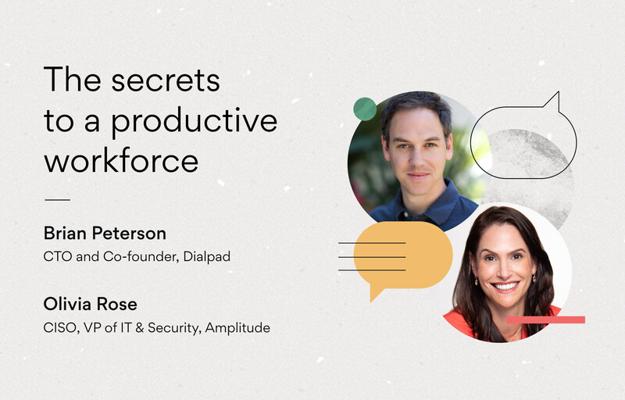 The secrets to a productive workforce

Brian Peterson
CTO and Co-founder, Dialpad

Olivia Rose
CISO, VP of IT & Security, Amplitude